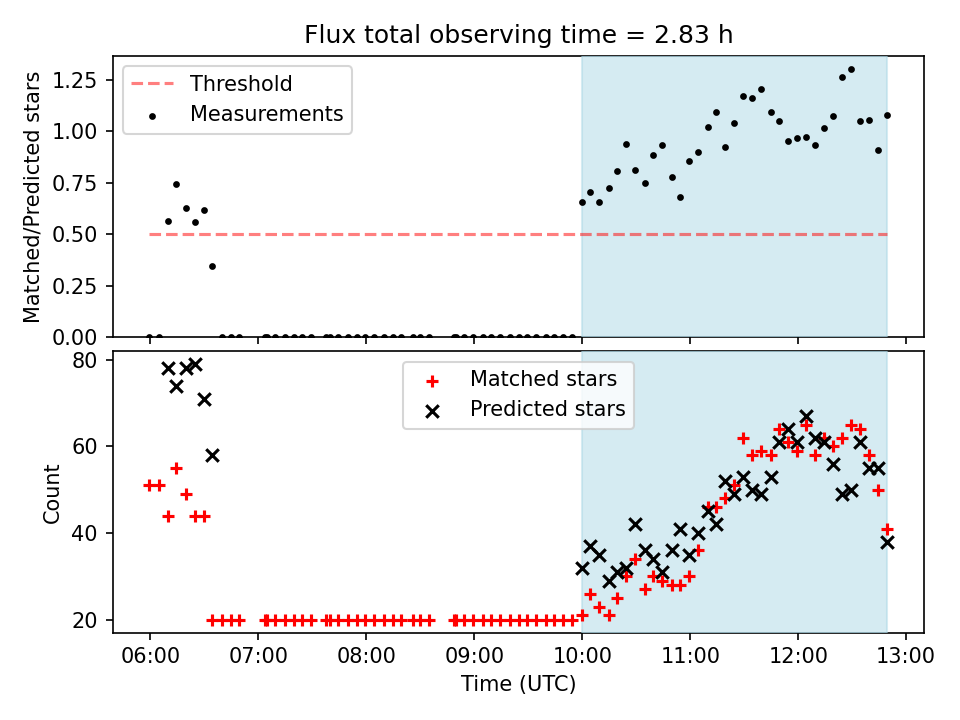 Flux total observing time = 2.83 h

Threshold
Measurements

Matched/Predicted stars

1.25
1.00
0.75
0.50
0.25
0.00

Matched stars
Predicted stars

Count

80
60
40
20

06:00
07:00
08:00
09:00
10:00
11:00
12:00
13:00

Time (UTC)